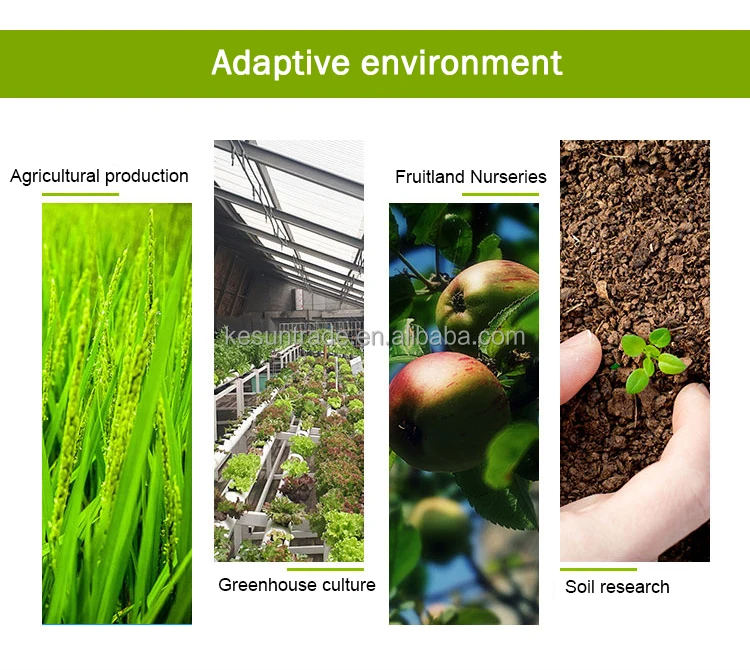 Adaptive environment

Agricultural production

Fruitland Nurseries

kesuntrade.en.alibaba.com

Greenhouse culture

Soil research